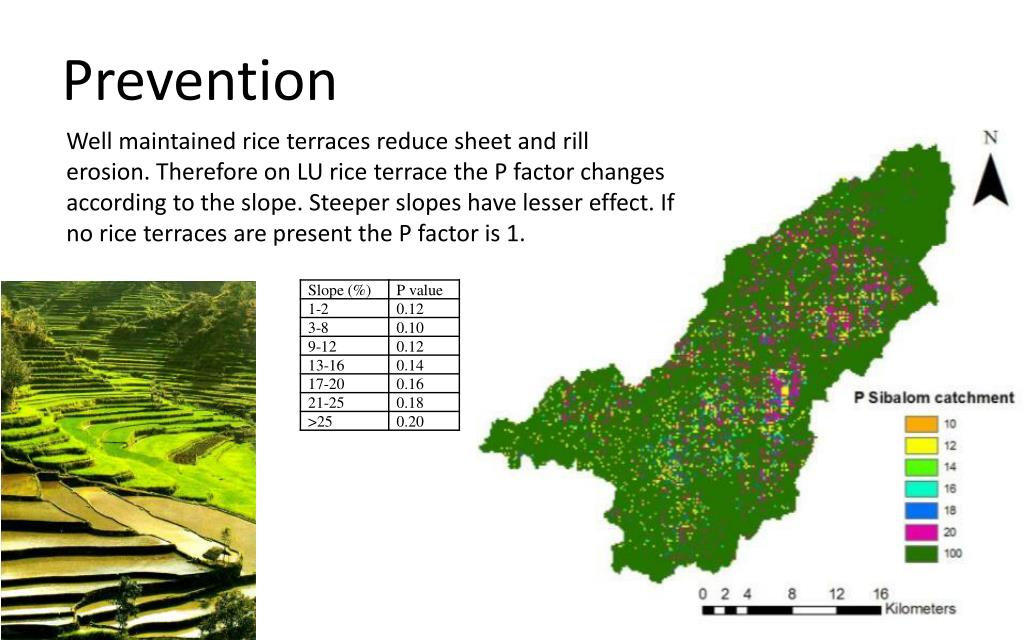 Prevention

Well maintained rice terraces reduce sheet and rill erosion. Therefore on LU rice terrace the P factor changes according to the slope. Steeper slopes have lesser effect. If no rice terraces are present the P factor is 1.

| Slope (%) | P value |
|---|---|
| 1-2 | 0.12 |
| 3-8 | 0.10 |
| 9-12 | 0.12 |
| 13-16 | 0.14 |
| 17-20 | 0.16 |
| 21-25 | 0.18 |
| >25 | 0.20 |

N

P Sibalom catchment
10
12
14
16
18
20
100

0 2 4 8 12 16
Kilometers